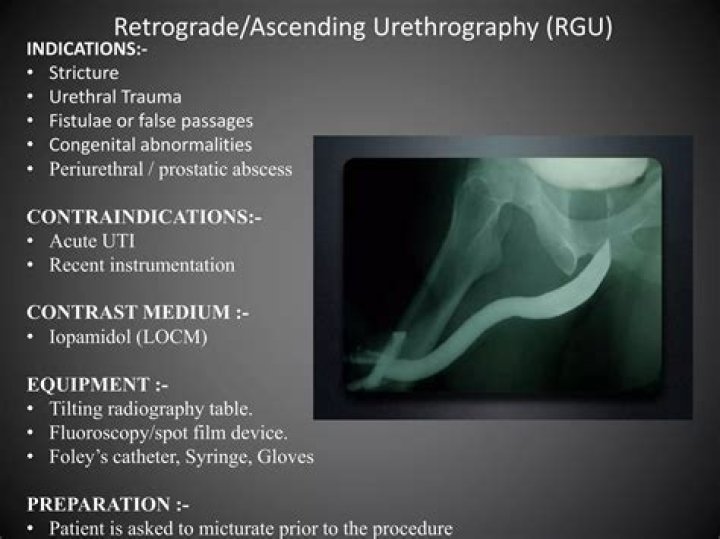 Retrograde/Ascending Urethrography (RGU)

INDICATIONS:-
• Stricture
• Urethral Trauma
• Fistulae or false passages
• Congenital abnormalities
• Periurethral / prostatic abscess

CONTRAINDICATIONS:-
• Acute UTI
• Recent instrumentation

CONTRAST MEDIUM :-
• Iopamidol (LOCM)

EQUIPMENT :-
• Tilting radiography table.
• Fluoroscopy/spot film device.
• Foley's catheter, Syringe, Gloves

PREPARATION :-
• Patient is asked to micturate prior to the procedure